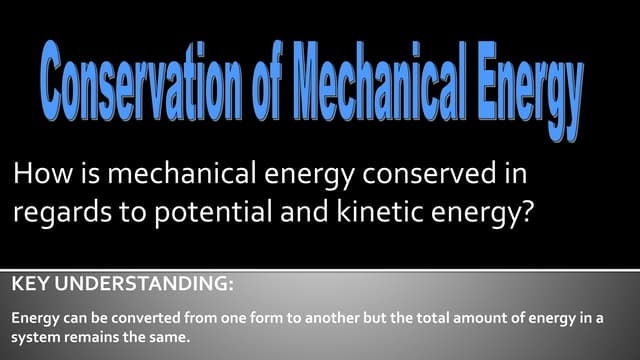 Conservation of Mechanical Energy

How is mechanical energy conserved in regards to potential and kinetic energy?

KEY UNDERSTANDING:

Energy can be converted from one form to another but the total amount of energy in a system remains the same.